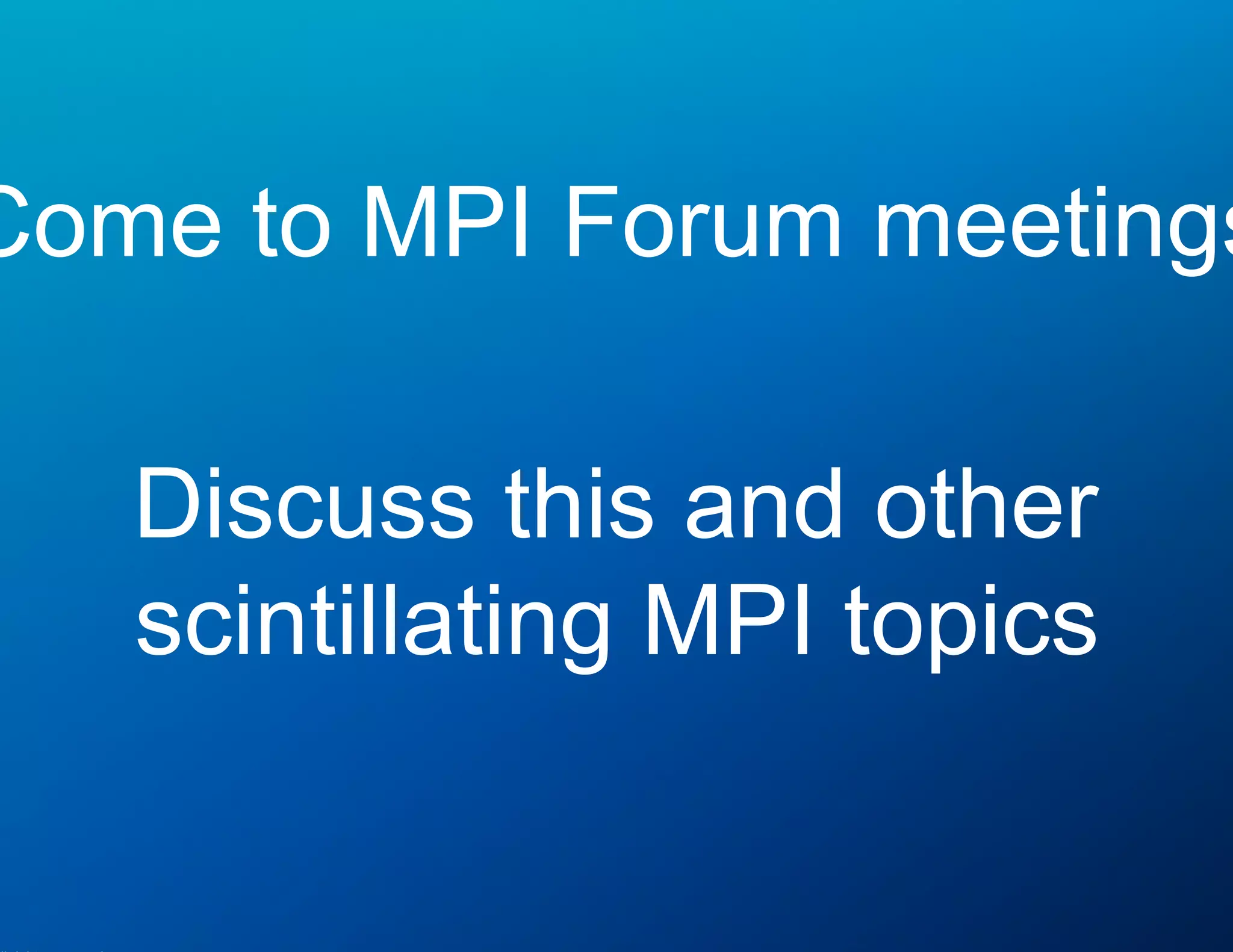 Come to MPI Forum meetings

Discuss this and other scintillating MPI topics